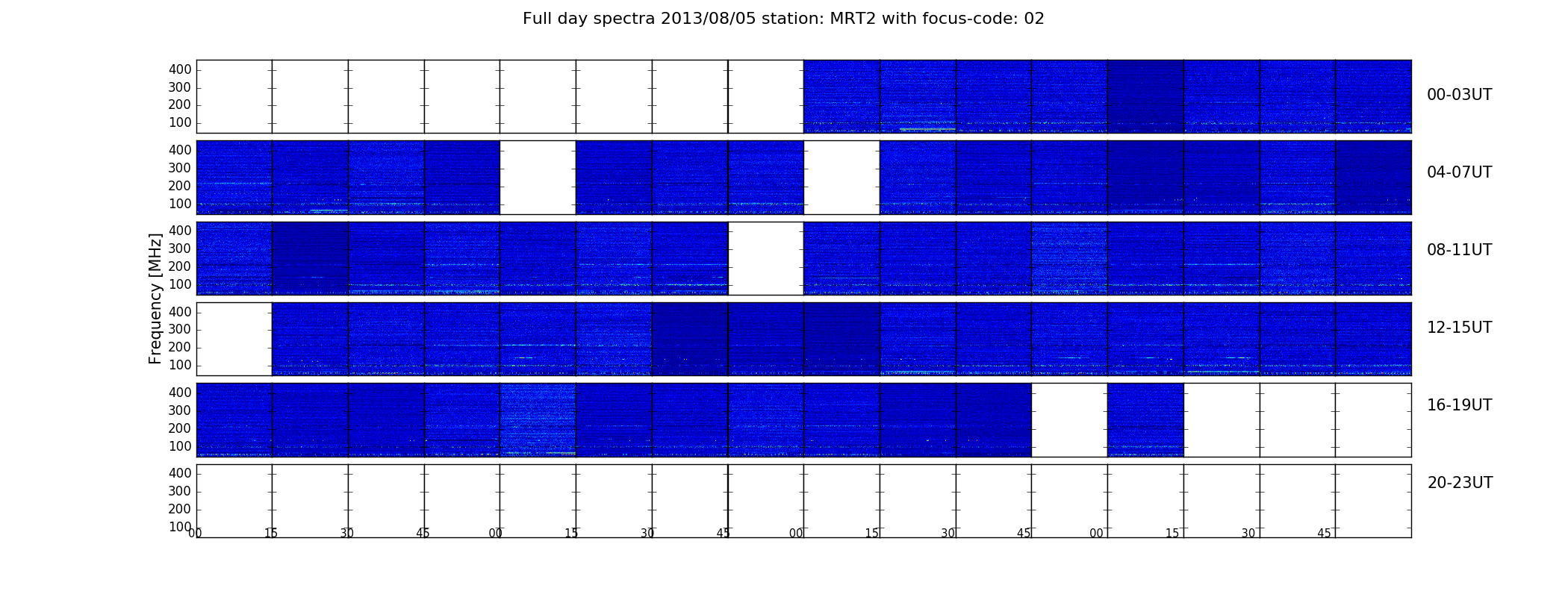 Full day spectra 2013/08/05 station: MRT2 with focus-code: 02

Frequency [MHz]

400
300
200
100

00-03UT

400
300
200
100

04-07UT

400
300
200
100

08-11UT

400
300
200
100

12-15UT

400
300
200
100

16-19UT

400
300
200
100

20-23UT

00 15 30 45 00 15 30 45 00 15 30 45 00 15 30 45